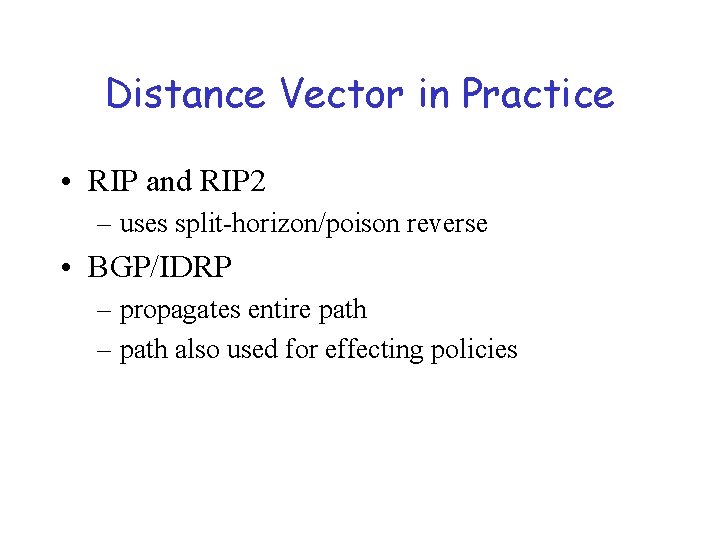 Distance Vector in Practice

• RIP and RIP2
– uses split-horizon/poison reverse

• BGP/IDRP
– propagates entire path
– path also used for effecting policies